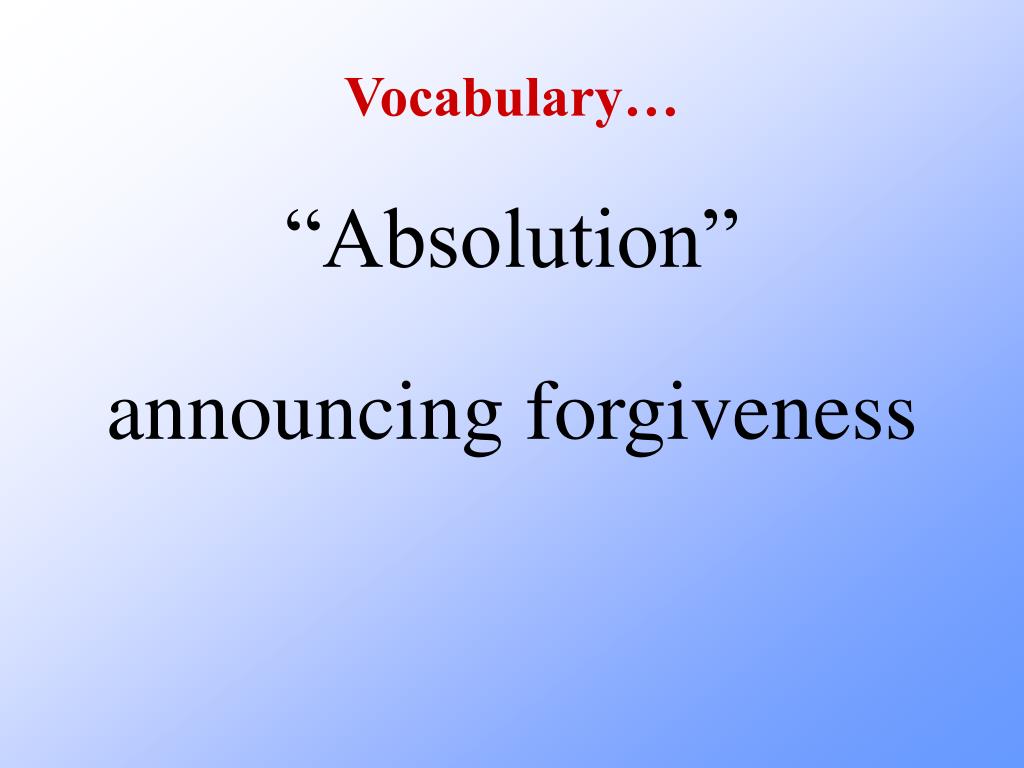 Vocabulary…

“Absolution”

announcing forgiveness